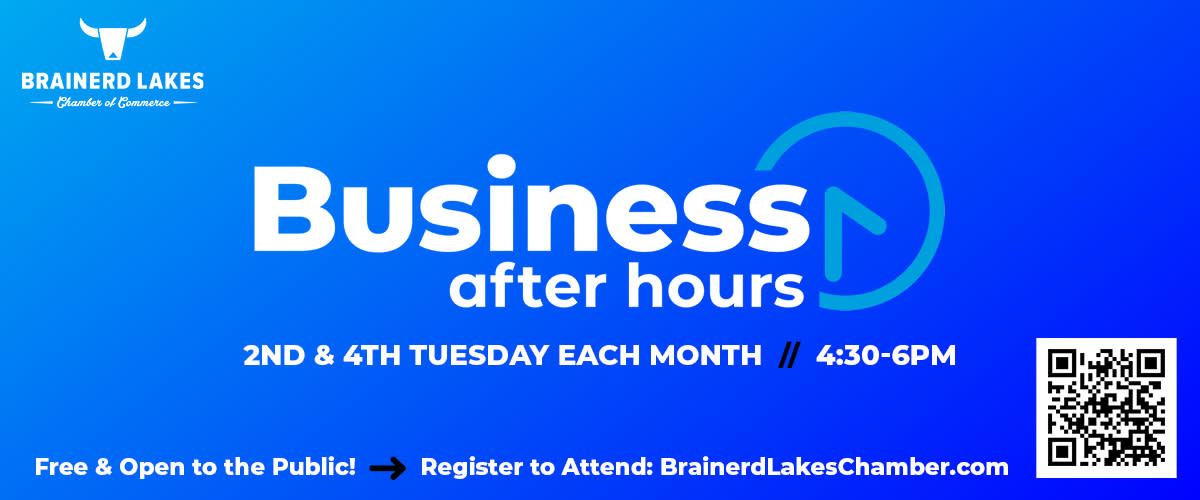 BRAINERD LAKES
Chamber of Commerce

Business
after hours

2ND & 4TH TUESDAY EACH MONTH // 4:30-6PM

Free & Open to the Public! → Register to Attend: BrainerdLakesChamber.com